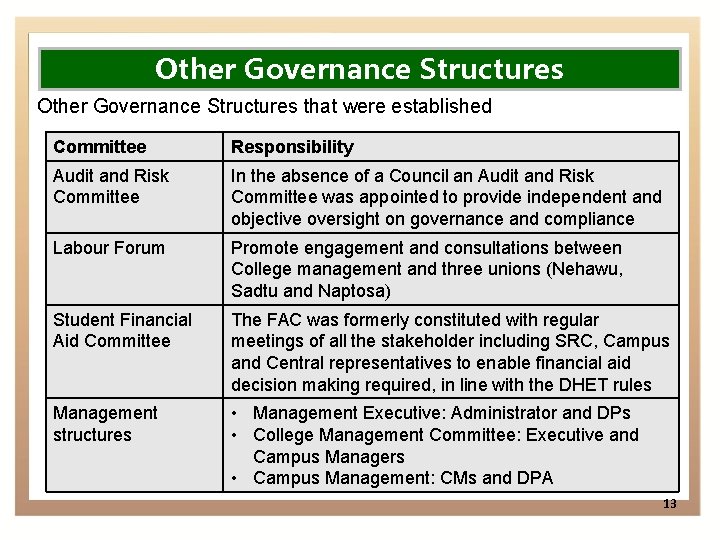 Other Governance Structures

Other Governance Structures that were established

| Committee | Responsibility |
|---|---|
| Audit and Risk Committee | In the absence of a Council an Audit and Risk Committee was appointed to provide independent and objective oversight on governance and compliance |
| Labour Forum | Promote engagement and consultations between College management and three unions (Nehawu, Sadtu and Naptosa) |
| Student Financial Aid Committee | The FAC was formerly constituted with regular meetings of all the stakeholder including SRC, Campus and Central representatives to enable financial aid decision making required, in line with the DHET rules |
| Management structures | • Management Executive: Administrator and DPs • College Management Committee: Executive and Campus Managers • Campus Management: CMs and DPA |

13